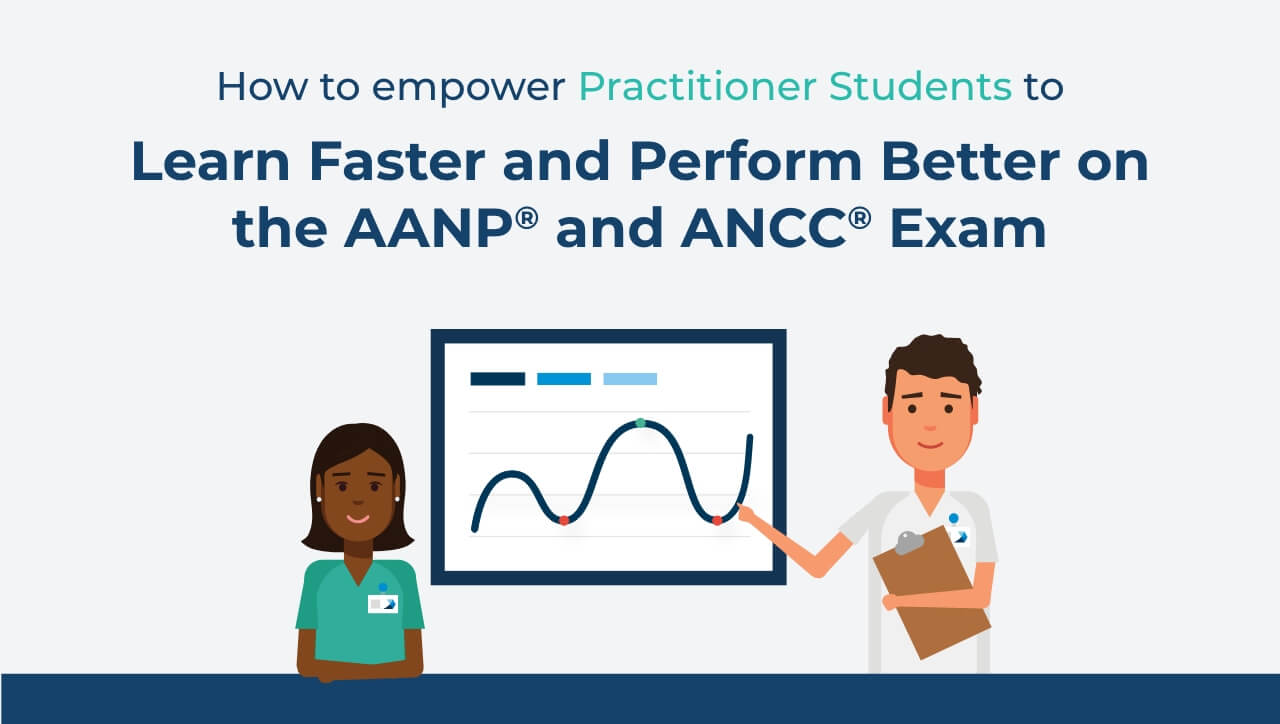 How to empower Practitioner Students to

Learn Faster and Perform Better on the AANP® and ANCC® Exam